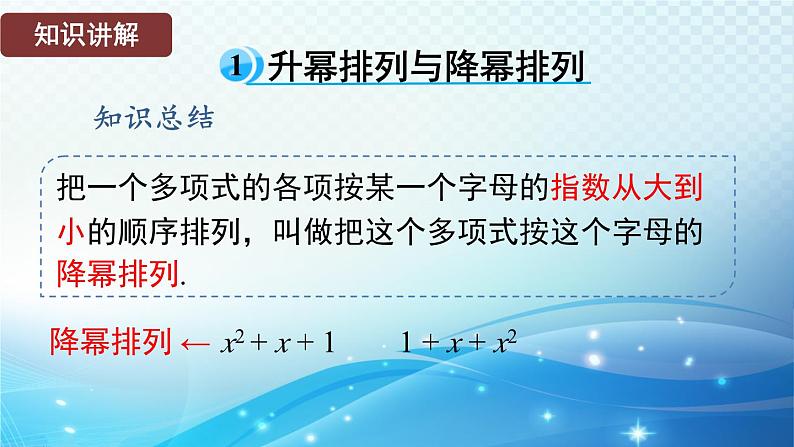 知识讲解

1 升幂排列与降幂排列

知识总结

把一个多项式的各项按某一个字母的指数从大到小的顺序排列，叫做把这个多项式按这个字母的降幂排列.

降幂排列 ← $x^2+x+1$ $1+x+x^2$